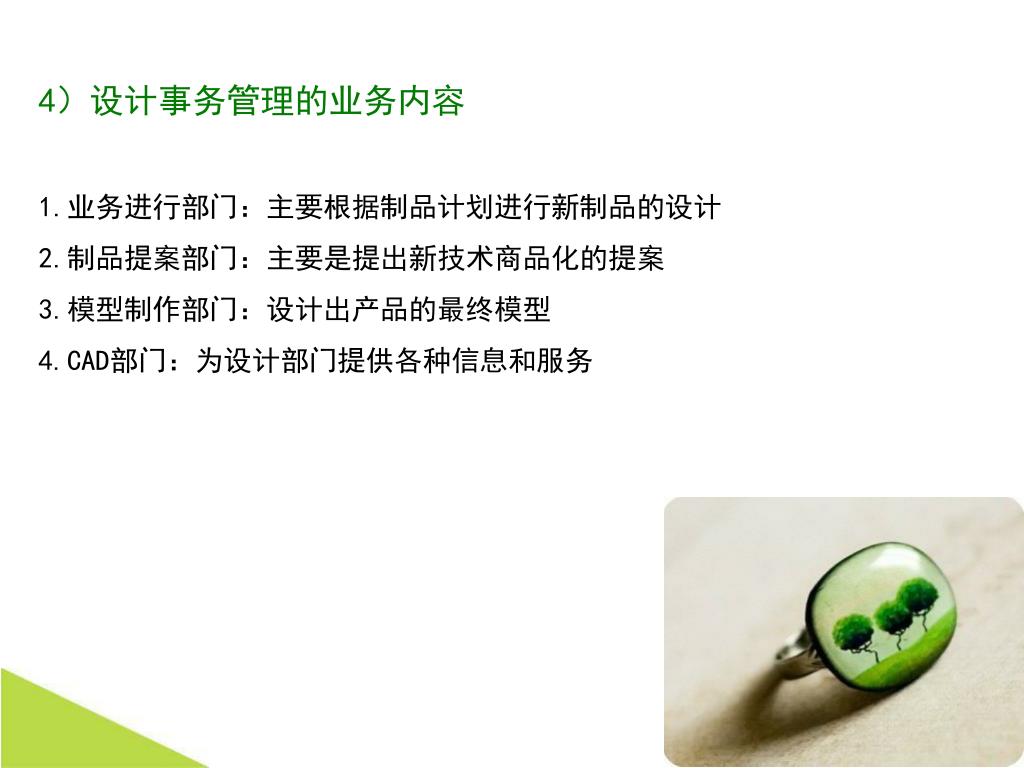 4）设计事务管理的业务内容

1.业务进行部门：主要根据制品计划进行新制品的设计

2.制品提案部门：主要是提出新技术商品化的提案

3.模型制作部门：设计出产品的最终模型

4.CAD部门：为设计部门提供各种信息和服务